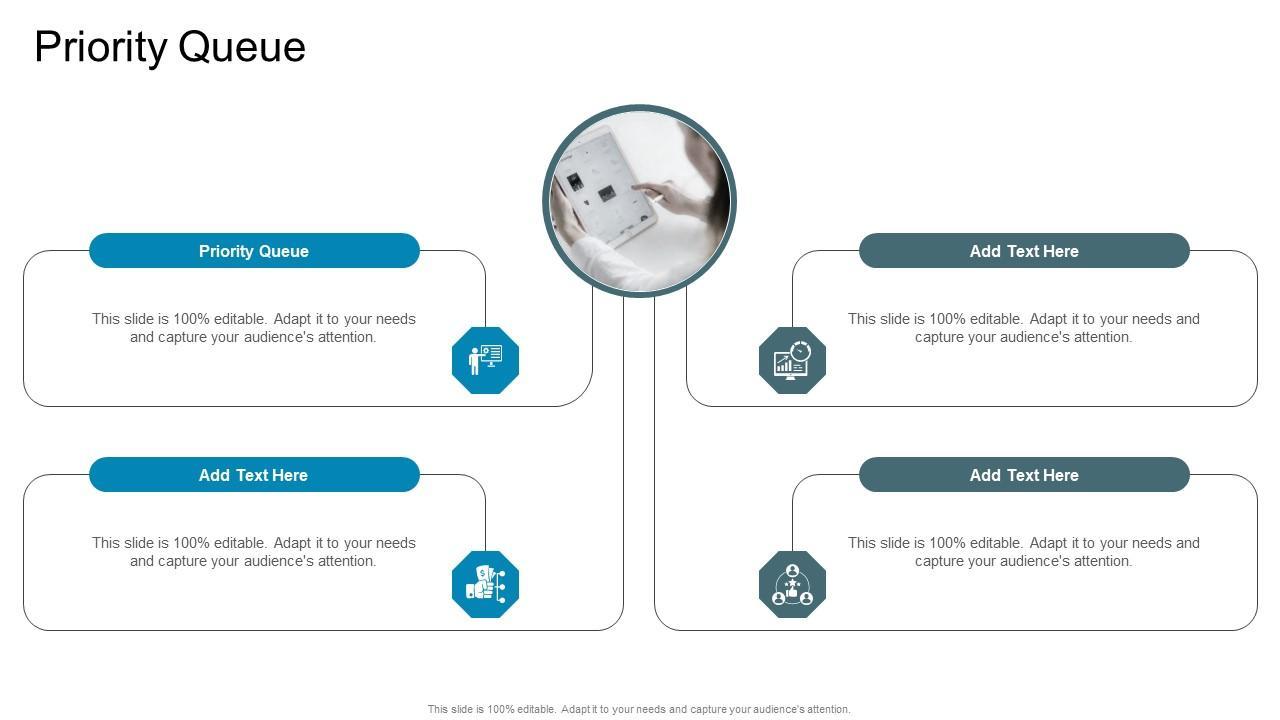 Priority Queue

Priority Queue

This slide is 100% editable. Adapt it to your needs and capture your audience's attention.

Add Text Here

This slide is 100% editable. Adapt it to your needs and capture your audience's attention.

Add Text Here

This slide is 100% editable. Adapt it to your needs and capture your audience's attention.

Add Text Here

This slide is 100% editable. Adapt it to your needs and capture your audience's attention.

This slide is 100% editable. Adapt it to your needs and capture your audience's attention.